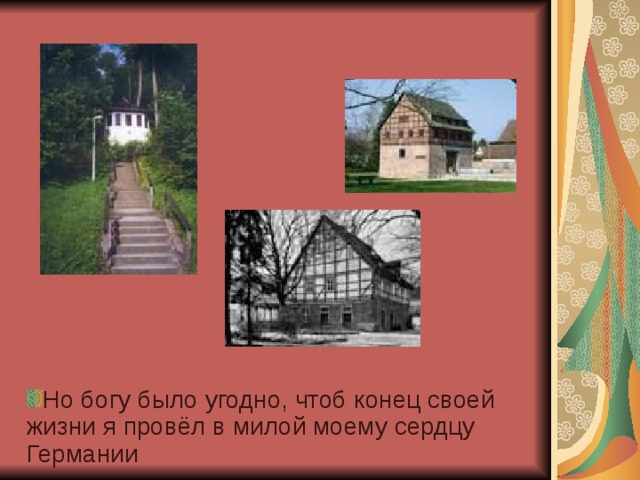 Но богу было угодно, чтоб конец своей жизни я провёл в милой моему сердцу Германии